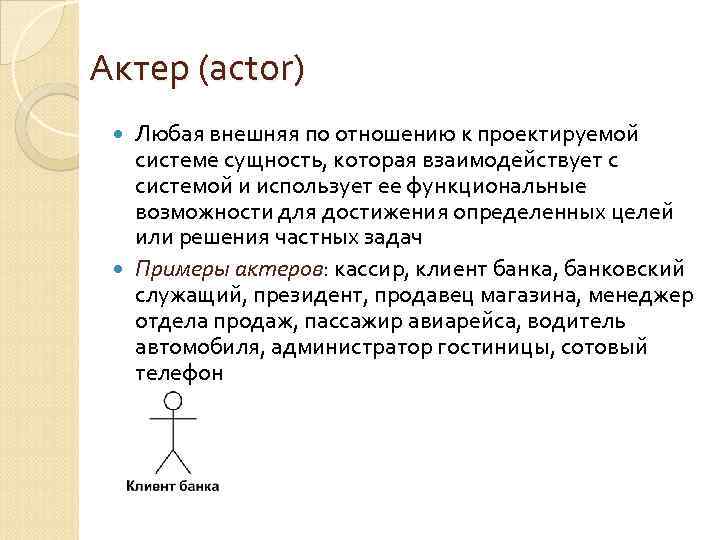 Актер (actor)

Любая внешняя по отношению к проектируемой системе сущность, которая взаимодействует с системой и использует ее функциональные возможности для достижения определенных целей или решения частных задач

Примеры актеров: кассир, клиент банка, банковский служащий, президент, продавец магазина, менеджер отдела продаж, пассажир авиарейса, водитель автомобиля, администратор гостиницы, сотовый телефон

Клиент банка